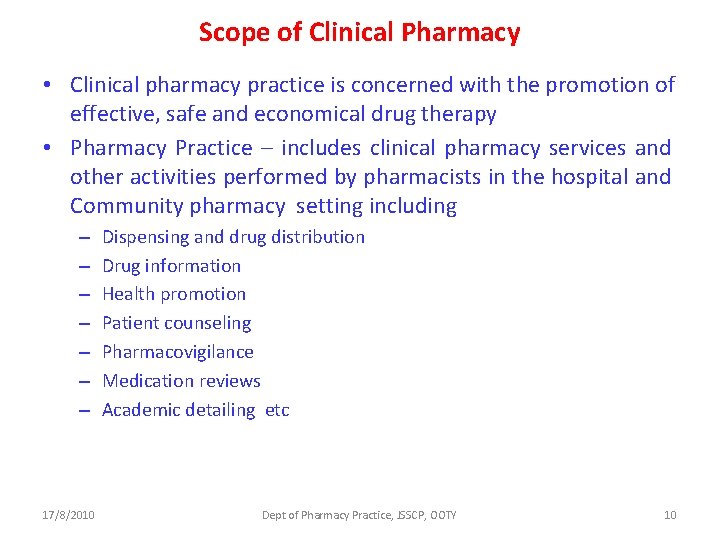 Scope of Clinical Pharmacy

• Clinical pharmacy practice is concerned with the promotion of effective, safe and economical drug therapy

• Pharmacy Practice – includes clinical pharmacy services and other activities performed by pharmacists in the hospital and Community pharmacy setting including

– Dispensing and drug distribution
– Drug information
– Health promotion
– Patient counseling
– Pharmacovigilance
– Medication reviews
– Academic detailing etc

17/8/2010

Dept of Pharmacy Practice, JSSCP, OOTY

10